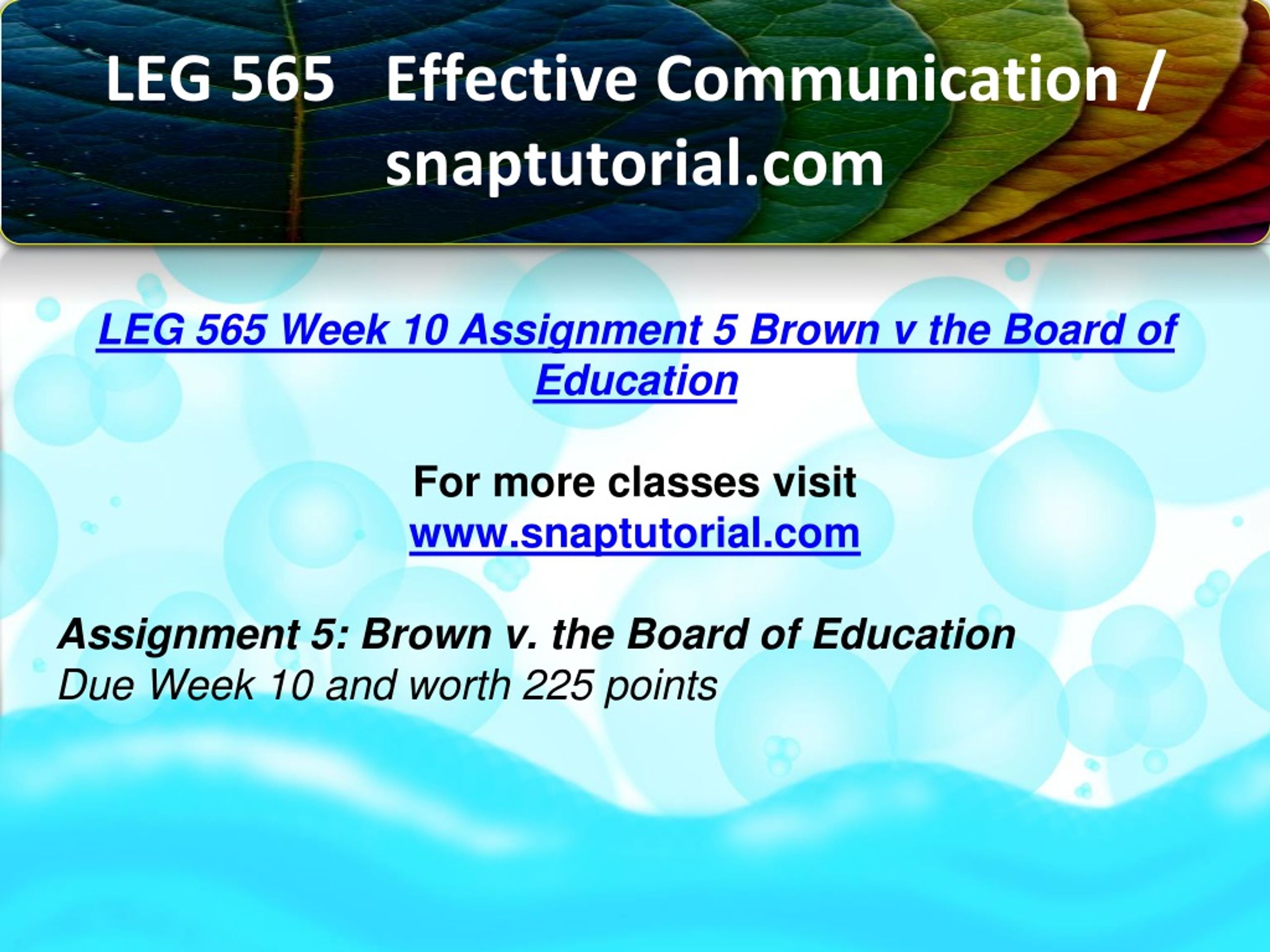 LEG 565 Effective Communication / snaptutorial.com

LEG 565 Week 10 Assignment 5 Brown v the Board of Education

For more classes visit
www.snaptutorial.com

Assignment 5: Brown v. the Board of Education
Due Week 10 and worth 225 points